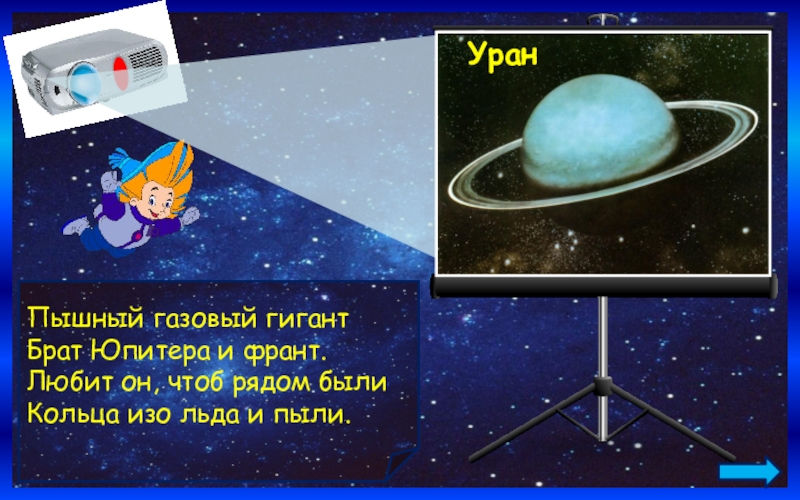 Уран

Пышный газовый гигант
Брат Юпитера и франт.
Любит он, чтоб рядом были
Кольца изо льда и пыли.